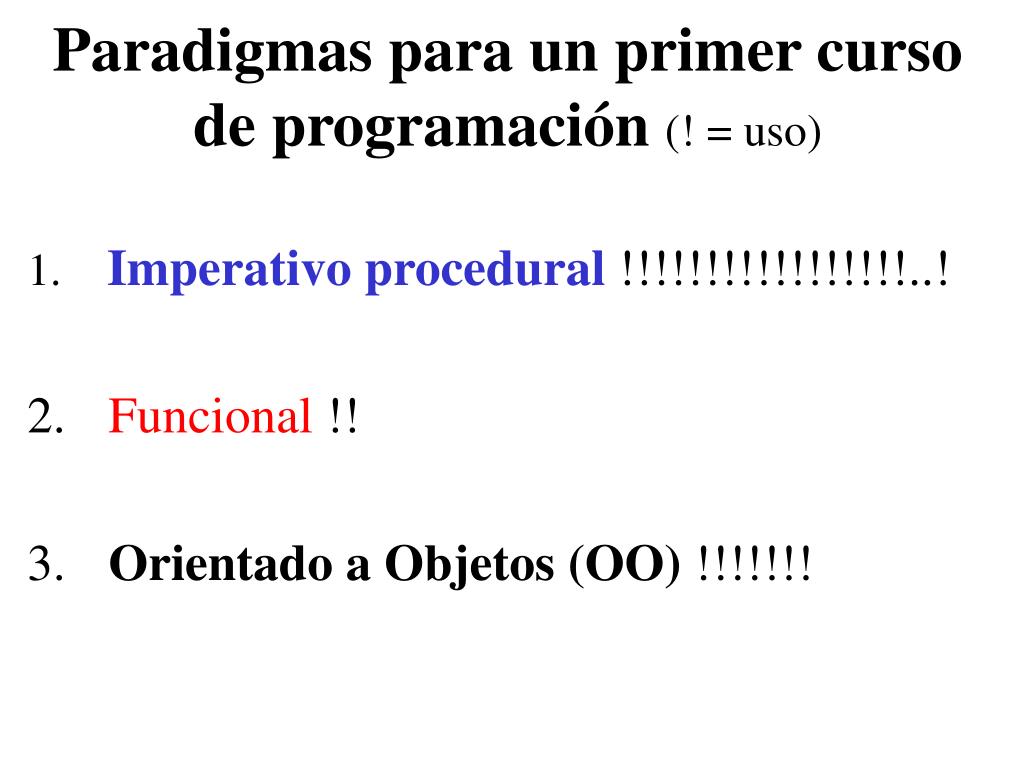 Paradigmas para un primer curso de programación (! = uso)

1. Imperativo procedural !!!!!!!!!!!!!!!!!!..!

2. Funcional !!

3. Orientado a Objetos (OO) !!!!!!!